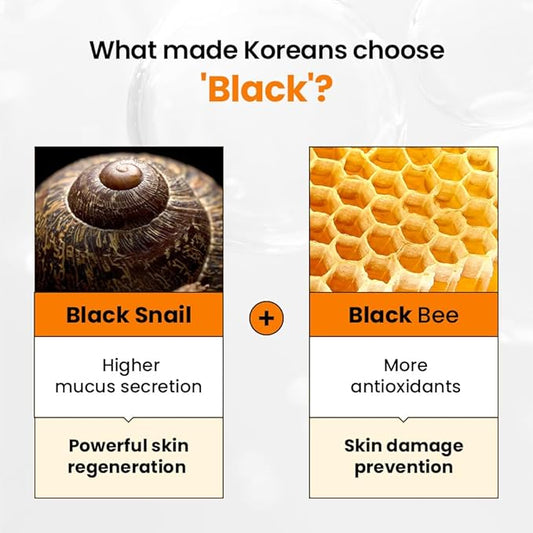 What made Koreans choose
'Black'?

Black Snail

Higher mucus secretion

Powerful skin regeneration

+

Black Bee

More antioxidants

Skin damage prevention